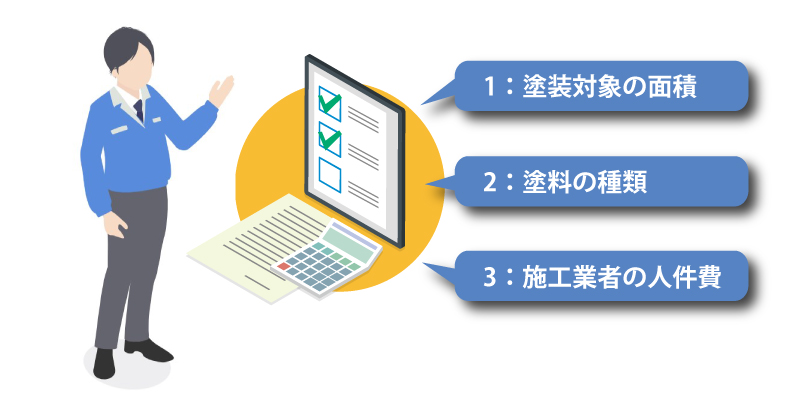 1：塗装対象の面積

2：塗料の種類

3：施工業者の人件費